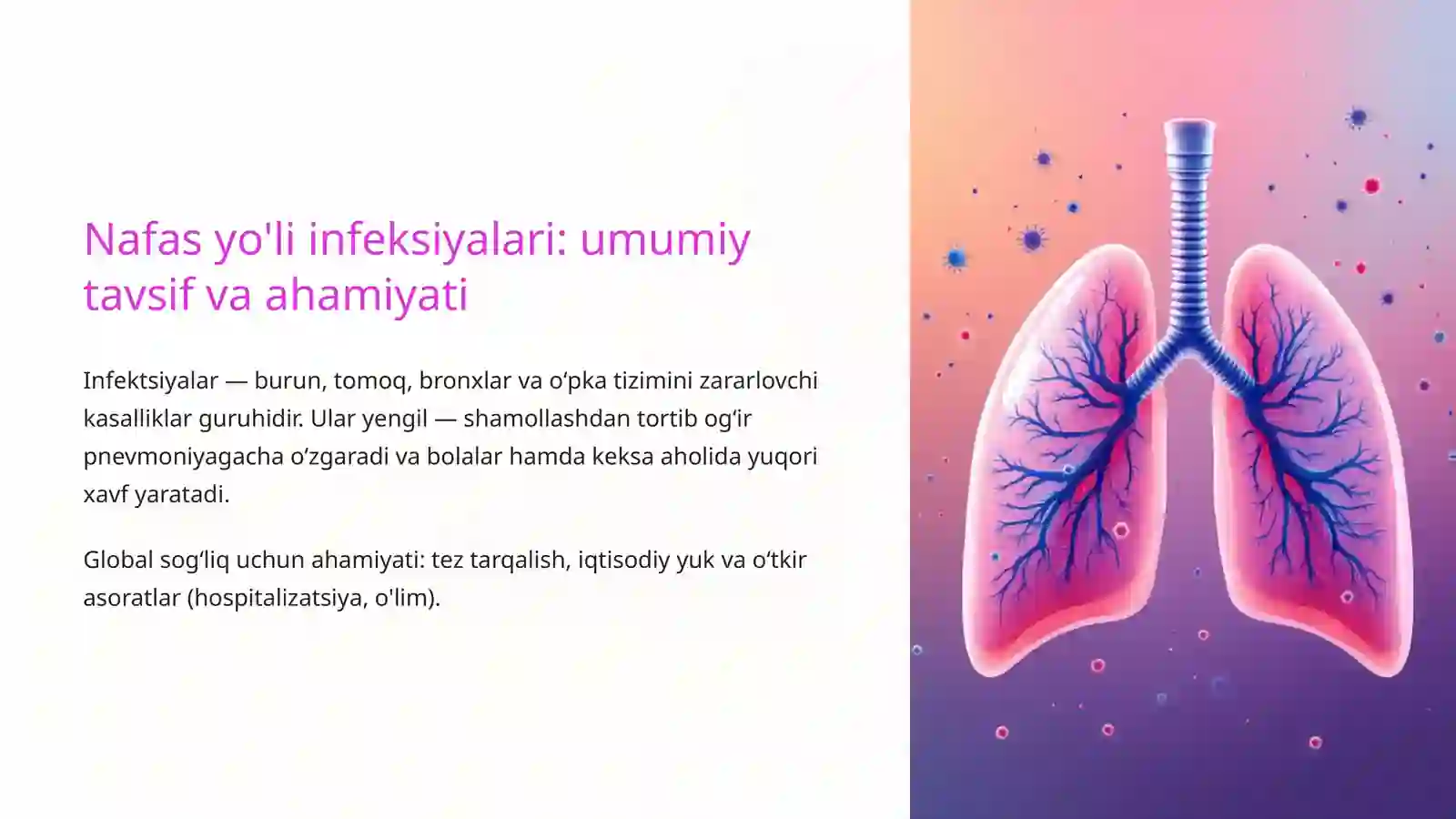 Nafas yo'li infeksiyalari: umumiy tavsif va ahamiyati

Infektsiyalar — burun, tomoq, bronxlar va o‘pka tizimini zararlovchi kasalliklar guruhidir. Ular yengil — shamollashdan tortib og‘ir pnevmoniyagacha o‘zgaradi va bolalar hamda keksa aholida yuqori xavf yaratadi.

Global sog‘liq uchun ahamiyati: tez tarqalish, iqtisodiy yuk va o‘tkir asoratlar (hospitalizatsiya, o'lim).